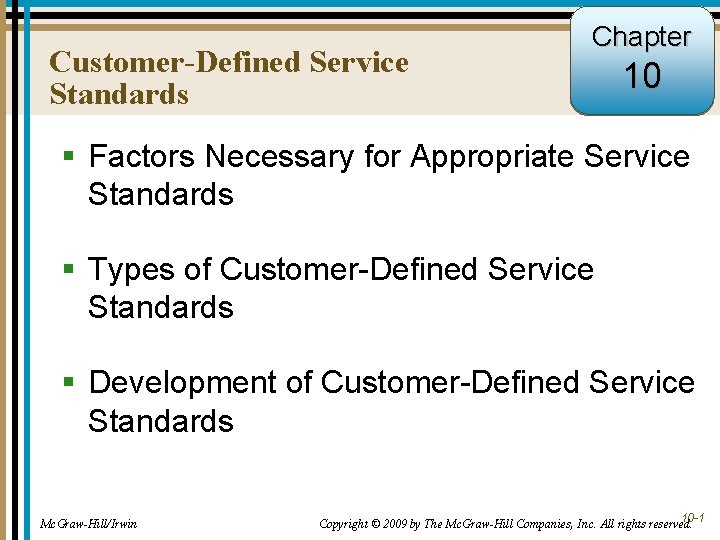 Customer-Defined Service Standards

Chapter
10

▪ Factors Necessary for Appropriate Service Standards

▪ Types of Customer-Defined Service Standards

▪ Development of Customer-Defined Service Standards

McGraw-Hill/Irwin

Copyright © 2009 by The McGraw-Hill Companies, Inc. All rights reserved.

10-1